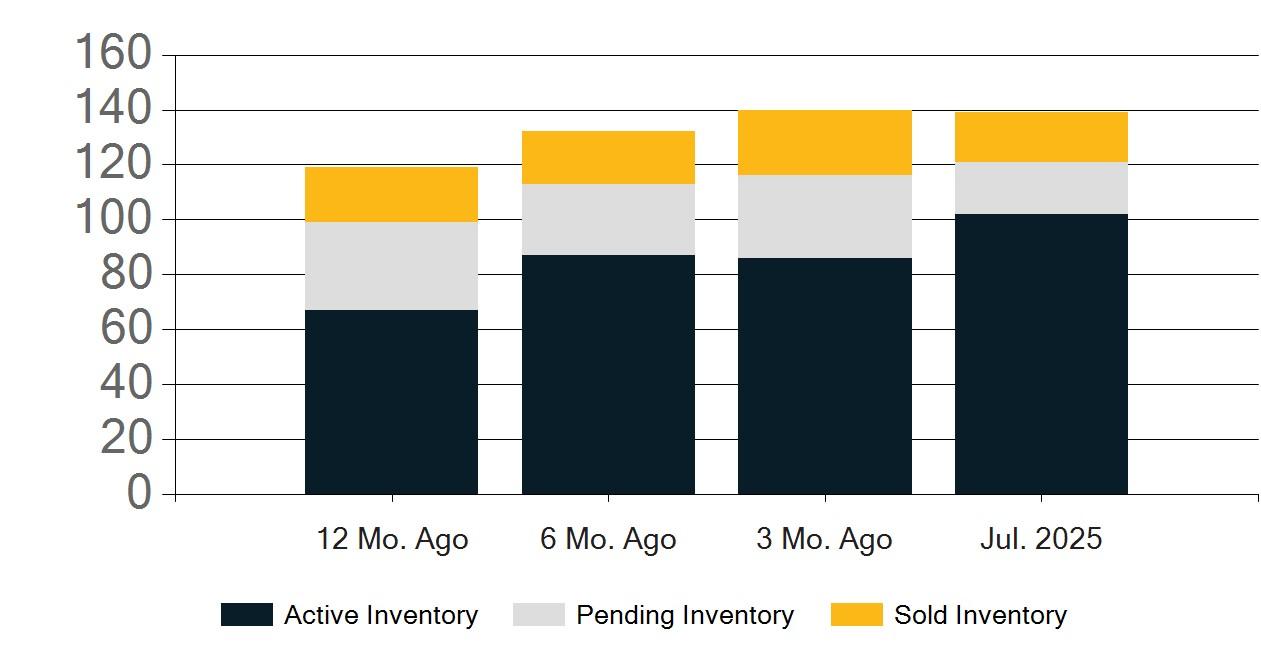 160
140
120
100
80
60
40
20
0

12 Mo. Ago
6 Mo. Ago
3 Mo. Ago
Jul. 2025

Active Inventory
Pending Inventory
Sold Inventory